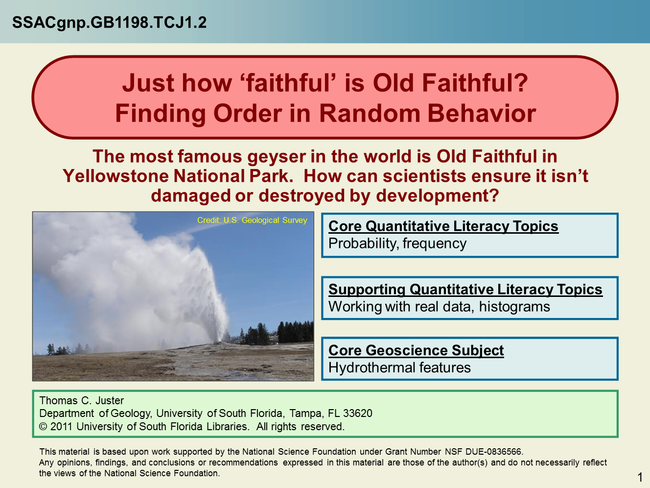 SSACgnp.GB1198.TCJ1.2

Just how ‘faithful’ is Old Faithful?
Finding Order in Random Behavior

The most famous geyser in the world is Old Faithful in Yellowstone National Park. How can scientists ensure it isn’t damaged or destroyed by development?

Credit: U.S. Geological Survey

Core Quantitative Literacy Topics
Probability, frequency

Supporting Quantitative Literacy Topics
Working with real data, histograms

Core Geoscience Subject
Hydrothermal features

Thomas C. Juster
Department of Geology, University of South Florida, Tampa, FL 33620
© 2011 University of South Florida Libraries. All rights reserved.

This material is based upon work supported by the National Science Foundation under Grant Number NSF DUE-0836566.
Any opinions, findings, and conclusions or recommendations expressed in this material are those of the author(s) and do not necessarily reflect the views of the National Science Foundation.

1